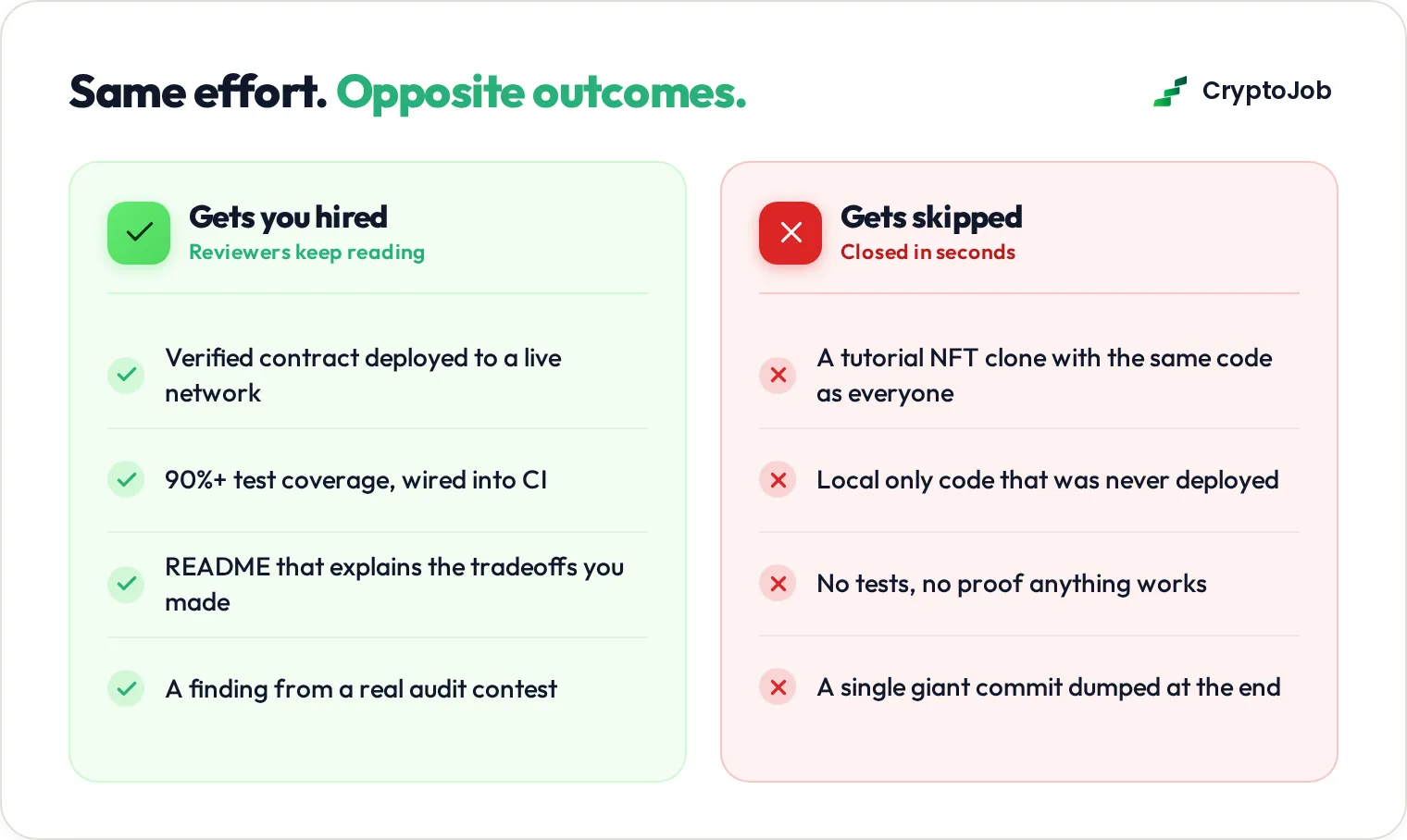 Same effort. Opposite outcomes.

CryptoJob

Gets you hired
Reviewers keep reading

Verified contract deployed to a live network

90%+ test coverage, wired into CI

README that explains the tradeoffs you made

A finding from a real audit contest

Gets skipped
Closed in seconds

A tutorial NFT clone with the same code as everyone

Local only code that was never deployed

No tests, no proof anything works

A single giant commit dumped at the end